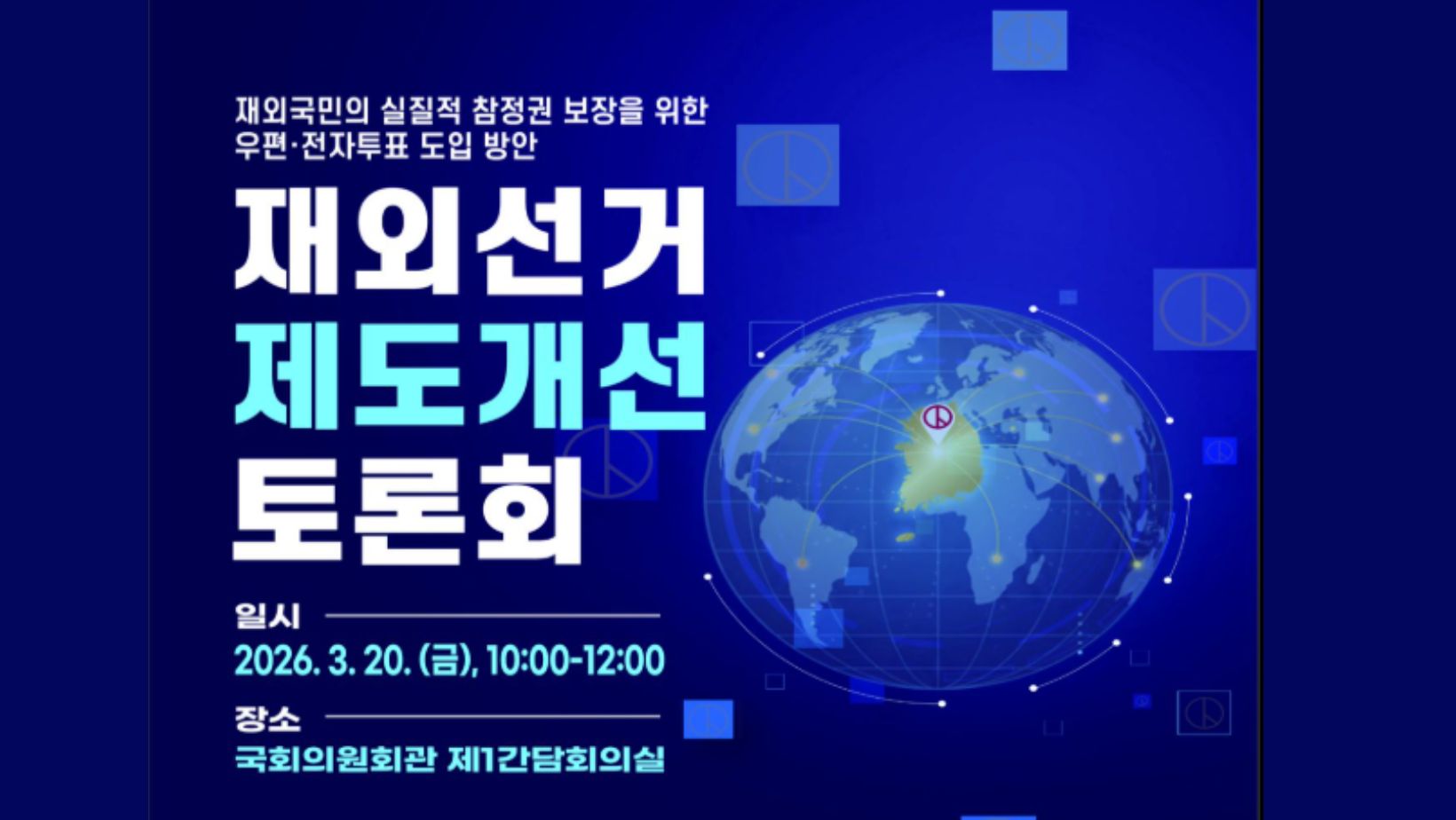 재외국민의 실질적 참정권 보장을 위한
우편·전자투표 도입 방안

재외선거
제도개선
토론회

일시
2026. 3. 20. (금), 10:00-12:00

장소
국회의원회관 제1간담회의실